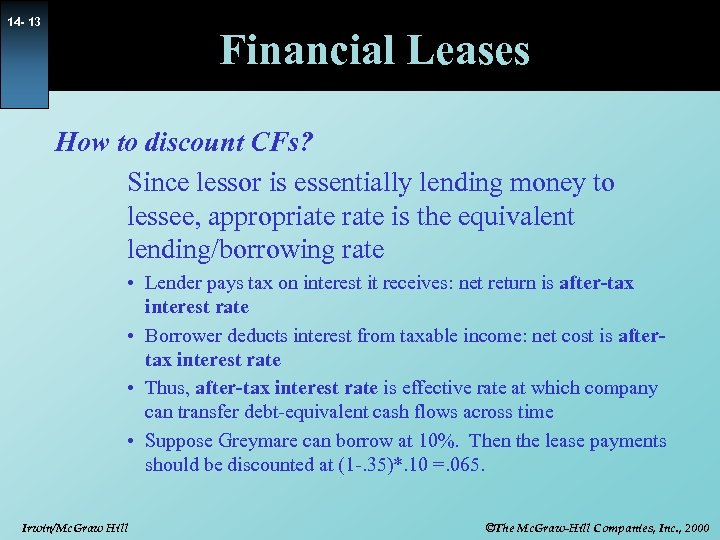 14- 13

Financial Leases

How to discount CFs?

Since lessor is essentially lending money to lessee, appropriate rate is the equivalent lending/borrowing rate

• Lender pays tax on interest it receives: net return is after-tax interest rate

• Borrower deducts interest from taxable income: net cost is after-tax interest rate

• Thus, after-tax interest rate is effective rate at which company can transfer debt-equivalent cash flows across time

• Suppose Greymare can borrow at 10%. Then the lease payments should be discounted at (1-.35)*.10 =.065.

Irwin/McGraw Hill

©The McGraw-Hill Companies, Inc., 2000